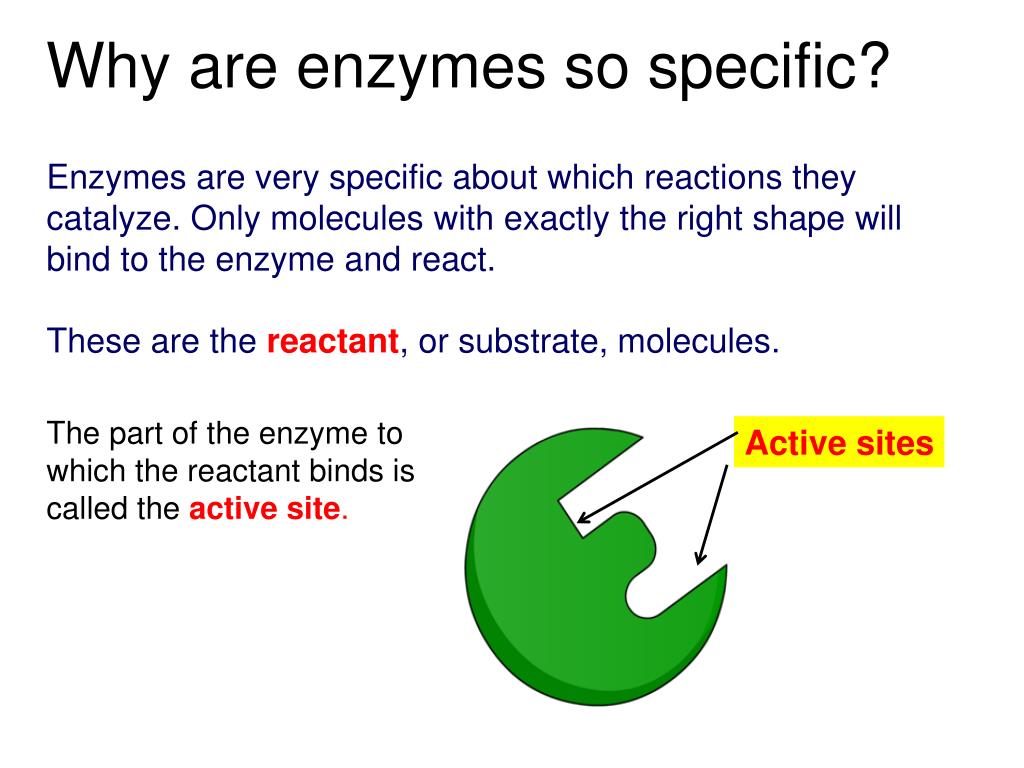 Why are enzymes so specific?

Enzymes are very specific about which reactions they catalyze. Only molecules with exactly the right shape will bind to the enzyme and react.

These are the reactant, or substrate, molecules.

The part of the enzyme to which the reactant binds is called the active site.

Active sites